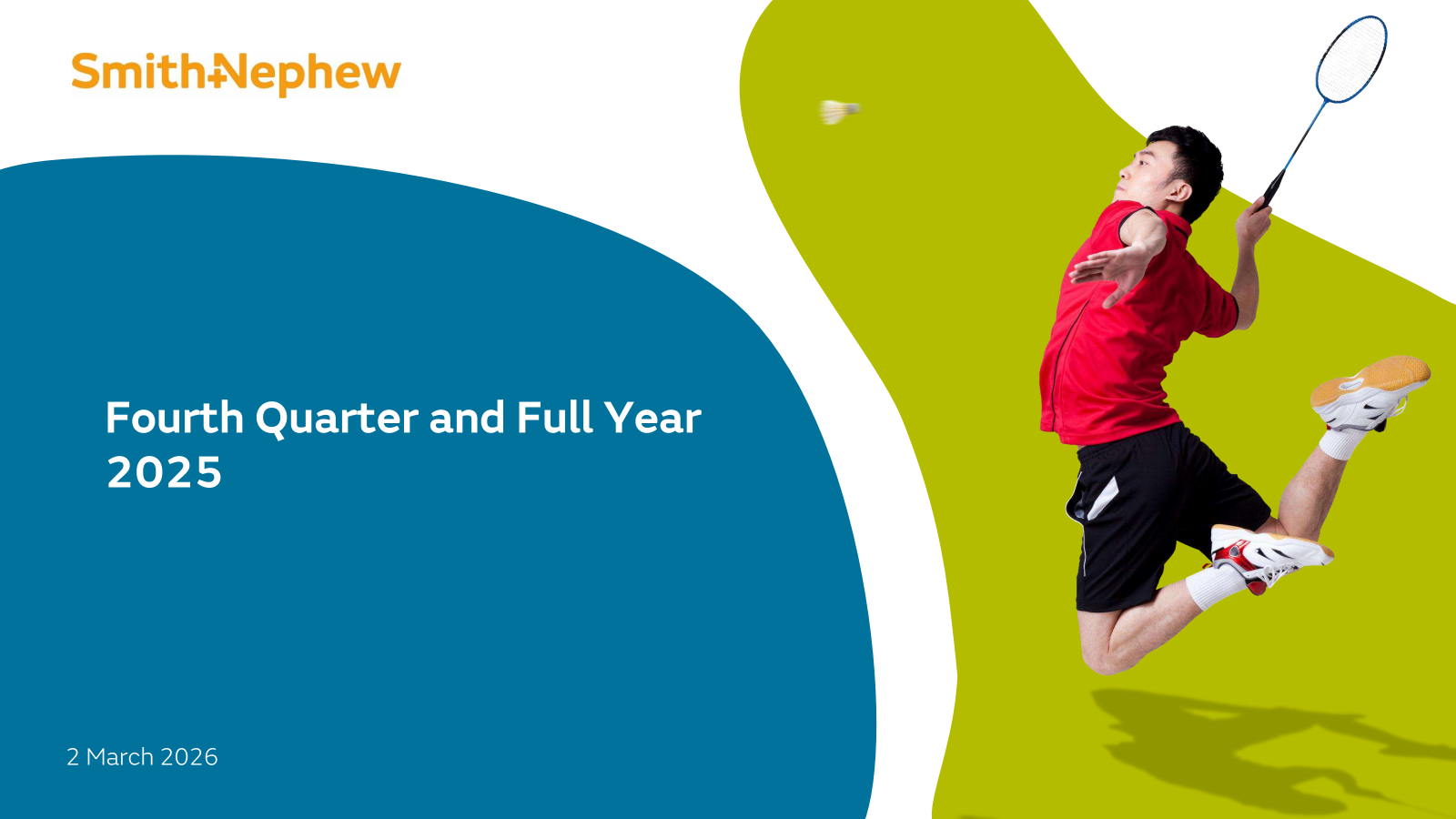 Smith+Nephew

Fourth Quarter and Full Year 2025

2 March 2026